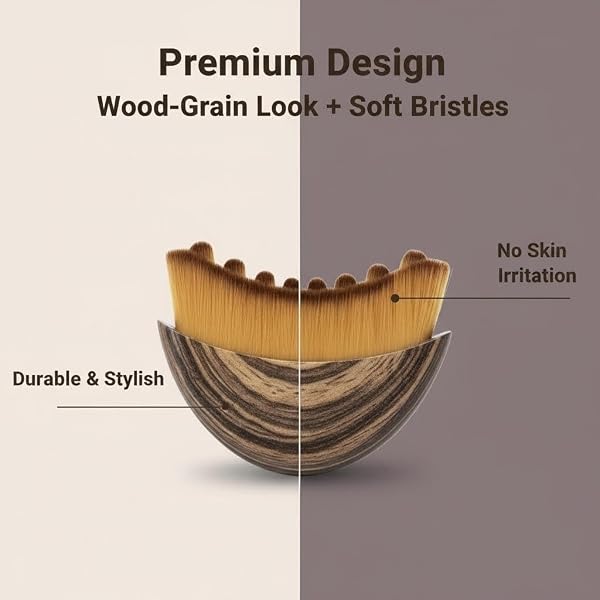 Premium Design
Wood-Grain Look + Soft Bristles

No Skin Irritation

Durable & Stylish